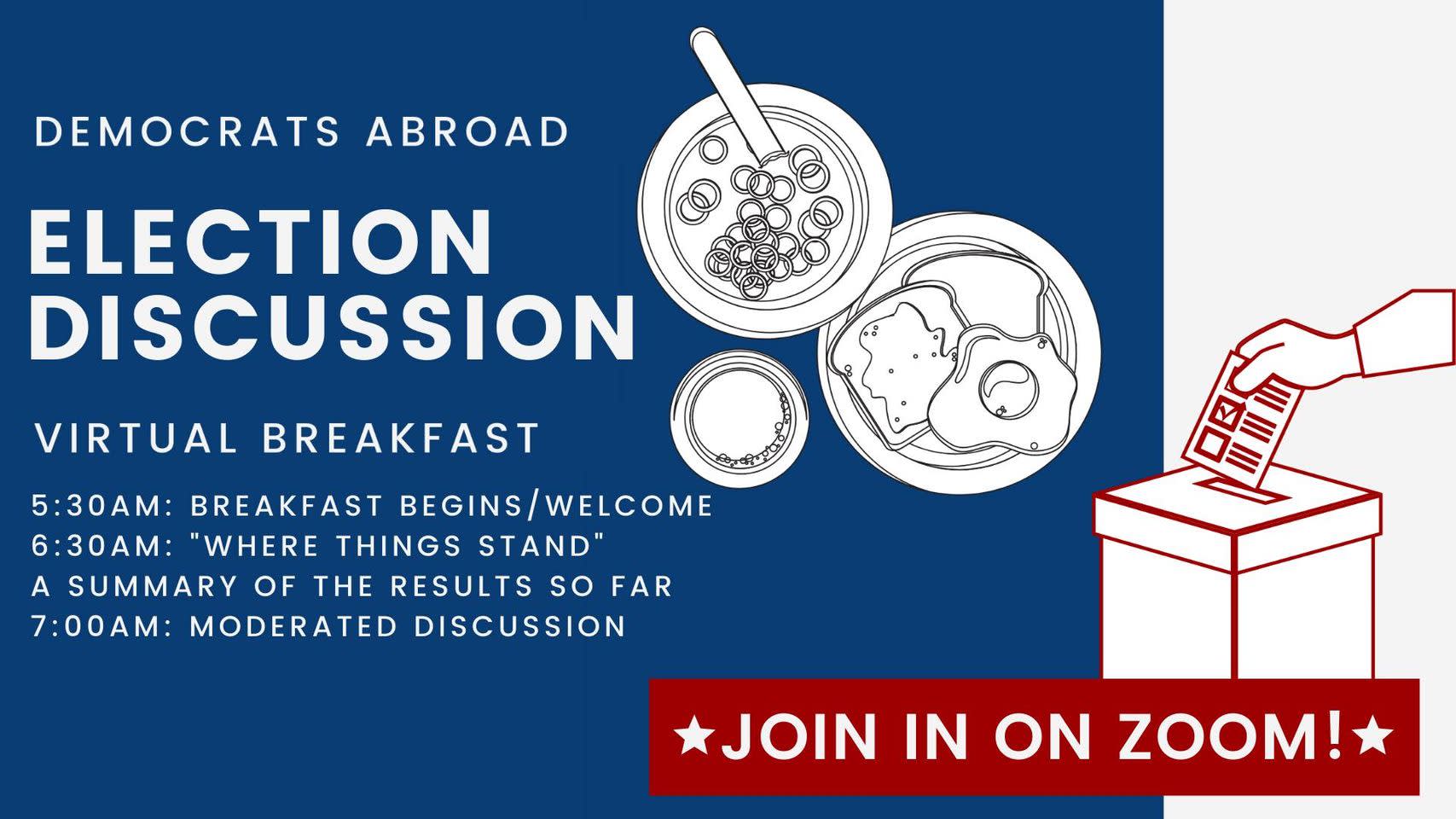 DEMOCRATS ABROAD

ELECTION DISCUSSION

VIRTUAL BREAKFAST

5:30AM: BREAKFAST BEGINS/WELCOME
6:30AM: "WHERE THINGS STAND"
A SUMMARY OF THE RESULTS SO FAR
7:00AM: MODERATED DISCUSSION

★JOIN IN ON ZOOM!★